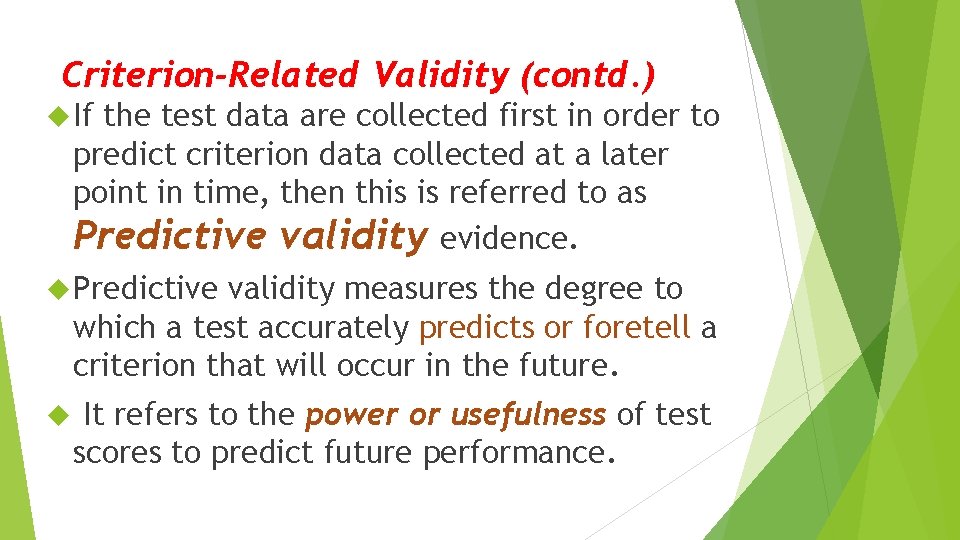 Criterion-Related Validity (contd.)

If the test data are collected first in order to predict criterion data collected at a later point in time, then this is referred to as Predictive validity evidence.

Predictive validity measures the degree to which a test accurately predicts or foretell a criterion that will occur in the future.

It refers to the power or usefulness of test scores to predict future performance.